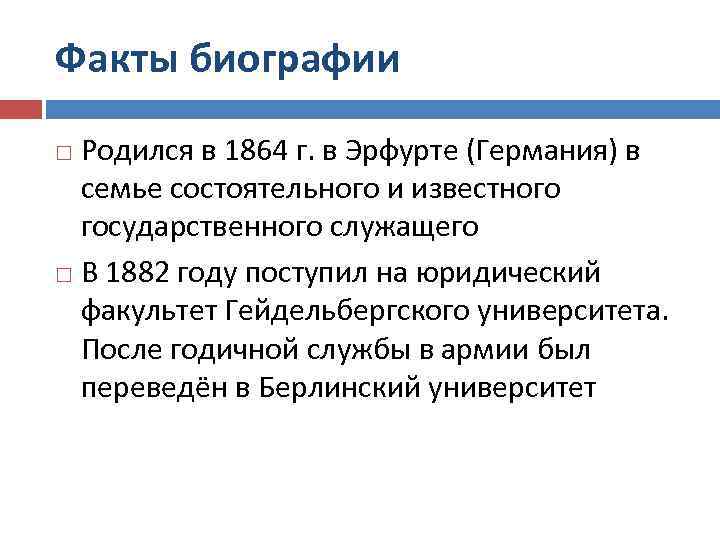 Факты биографии

□ Родился в 1864 г. в Эрфурте (Германия) в семье состоятельного и известного государственного служащего

□ В 1882 году поступил на юридический факультет Гейдельбергского университета. После годичной службы в армии был переведён в Берлинский университет